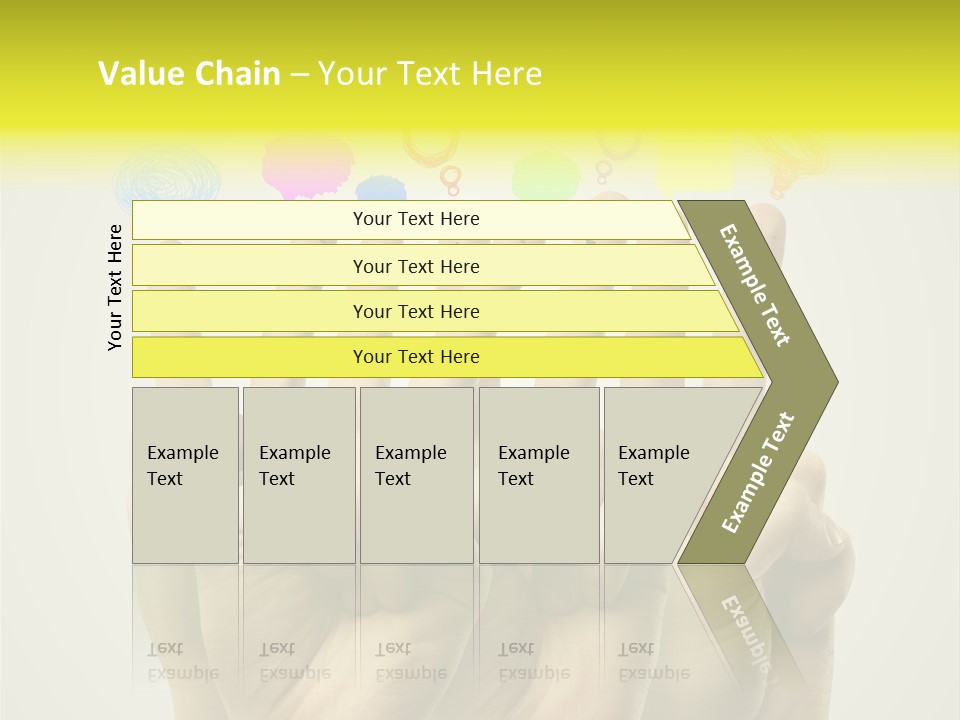 Value Chain – Your Text Here

Your Text Here

Your Text Here

Your Text Here

Your Text Here

Your Text Here

Example Text

Example Text

Example Text

Example Text

Example Text

Example Text

Example Text